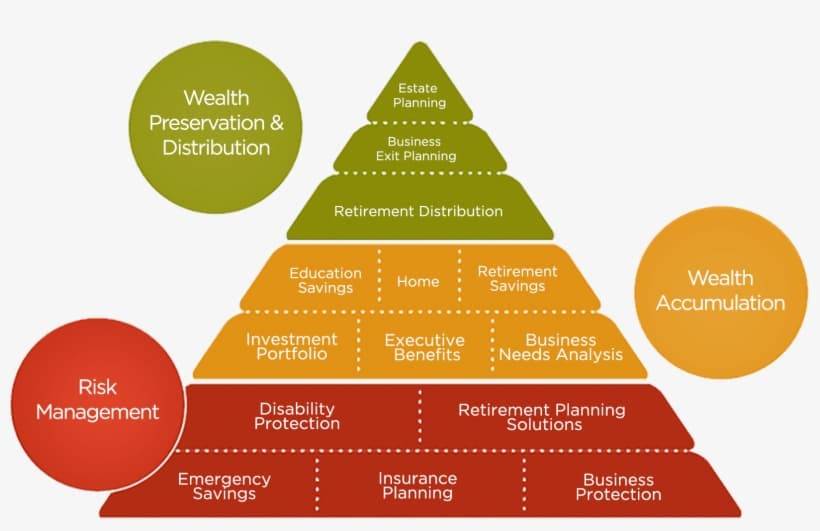 Wealth Preservation & Distribution

Estate Planning

Business Exit Planning

Retirement Distribution

Education Savings

Home

Retirement Savings

Wealth Accumulation

Investment Portfolio

Executive Benefits

Business Needs Analysis

Risk Management

Disability Protection

Retirement Planning Solutions

Emergency Savings

Insurance Planning

Business Protection